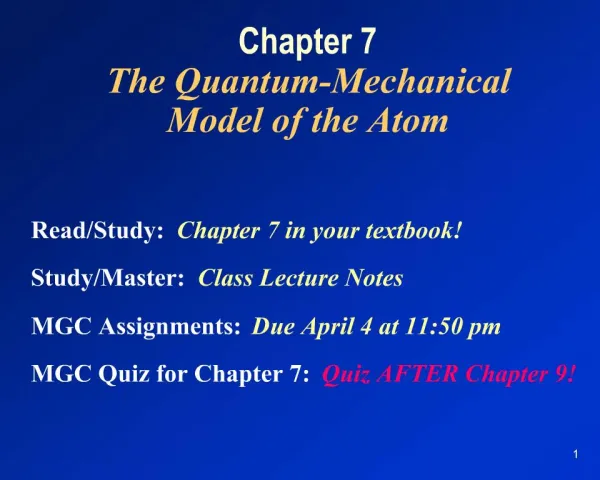 Chapter 7
The Quantum-Mechanical Model of the Atom

Read/Study: Chapter 7 in your textbook!

Study/Master: Class Lecture Notes

MGC Assignments: Due April 4 at 11:50 pm

MGC Quiz for Chapter 7: Quiz AFTER Chapter 9!

1